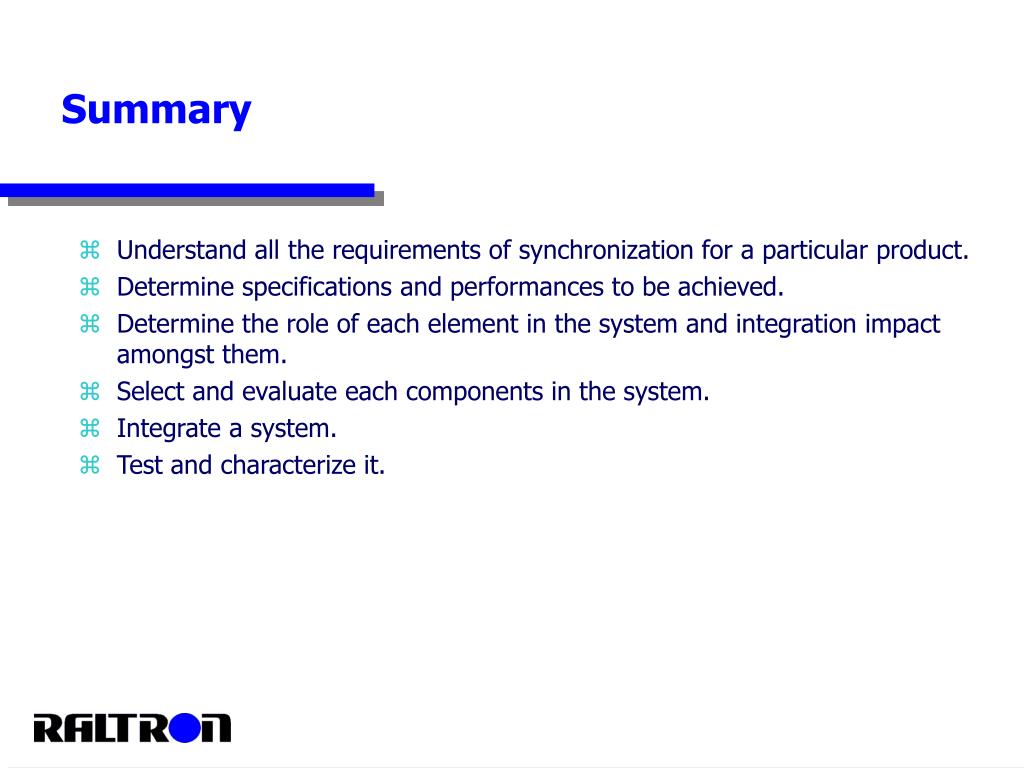 Summary

⌘ Understand all the requirements of synchronization for a particular product.
⌘ Determine specifications and performances to be achieved.
⌘ Determine the role of each element in the system and integration impact amongst them.
⌘ Select and evaluate each components in the system.
⌘ Integrate a system.
⌘ Test and characterize it.

RALTRON